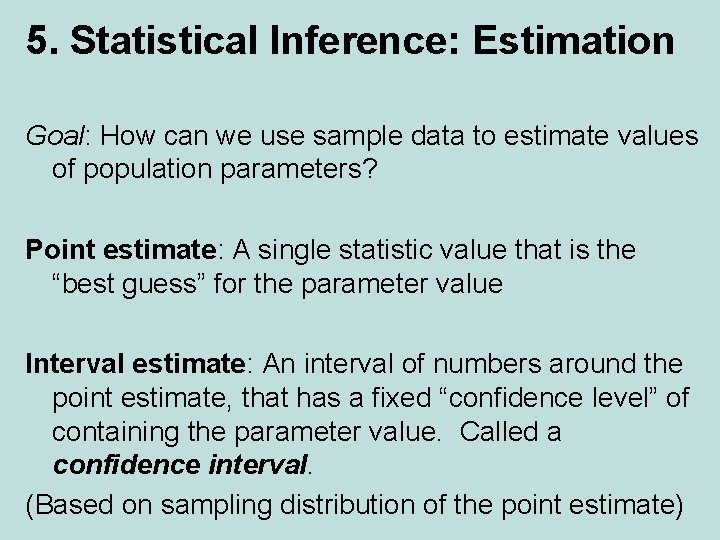 5. Statistical Inference: Estimation

Goal: How can we use sample data to estimate values of population parameters?

Point estimate: A single statistic value that is the “best guess” for the parameter value

Interval estimate: An interval of numbers around the point estimate, that has a fixed “confidence level” of containing the parameter value. Called a confidence interval.

(Based on sampling distribution of the point estimate)